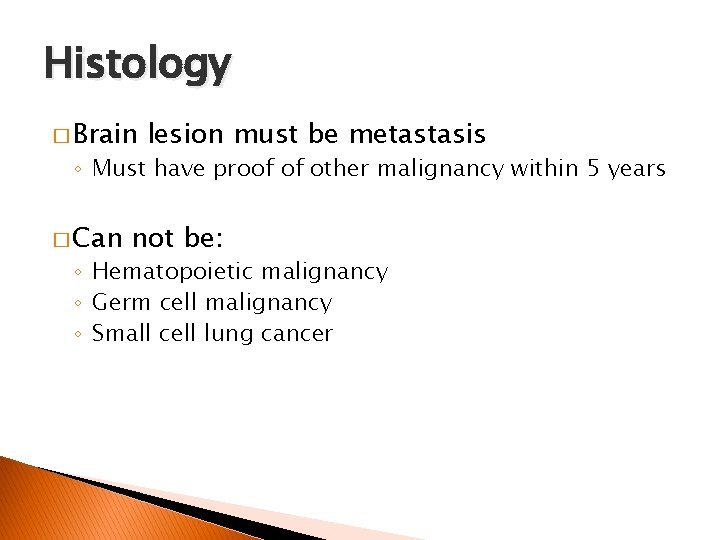 Histology

□ Brain lesion must be metastasis
◦ Must have proof of other malignancy within 5 years

□ Can not be:
◦ Hematopoietic malignancy
◦ Germ cell malignancy
◦ Small cell lung cancer